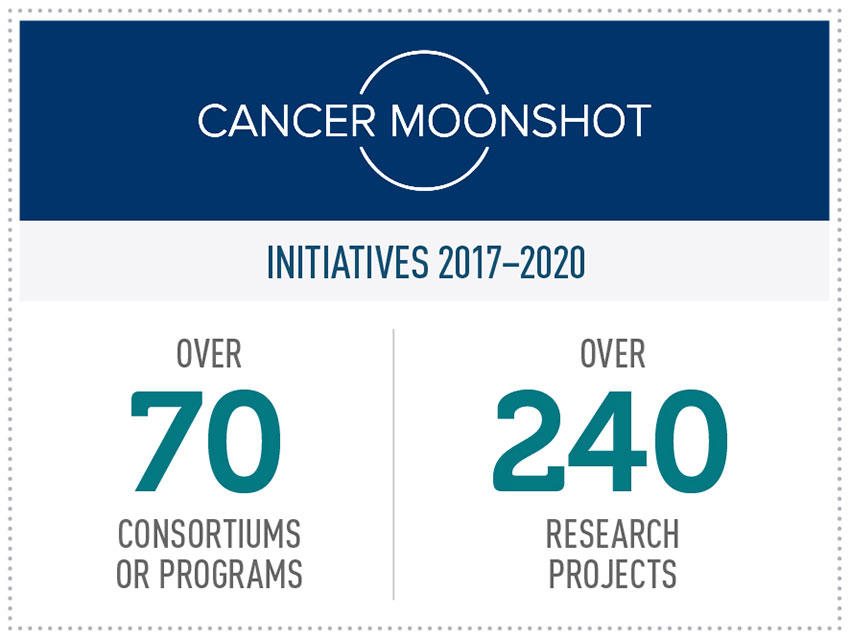 CANCER MOONSHOT

INITIATIVES 2017–2020

OVER
70
CONSORTIUMS OR PROGRAMS

OVER
240
RESEARCH PROJECTS